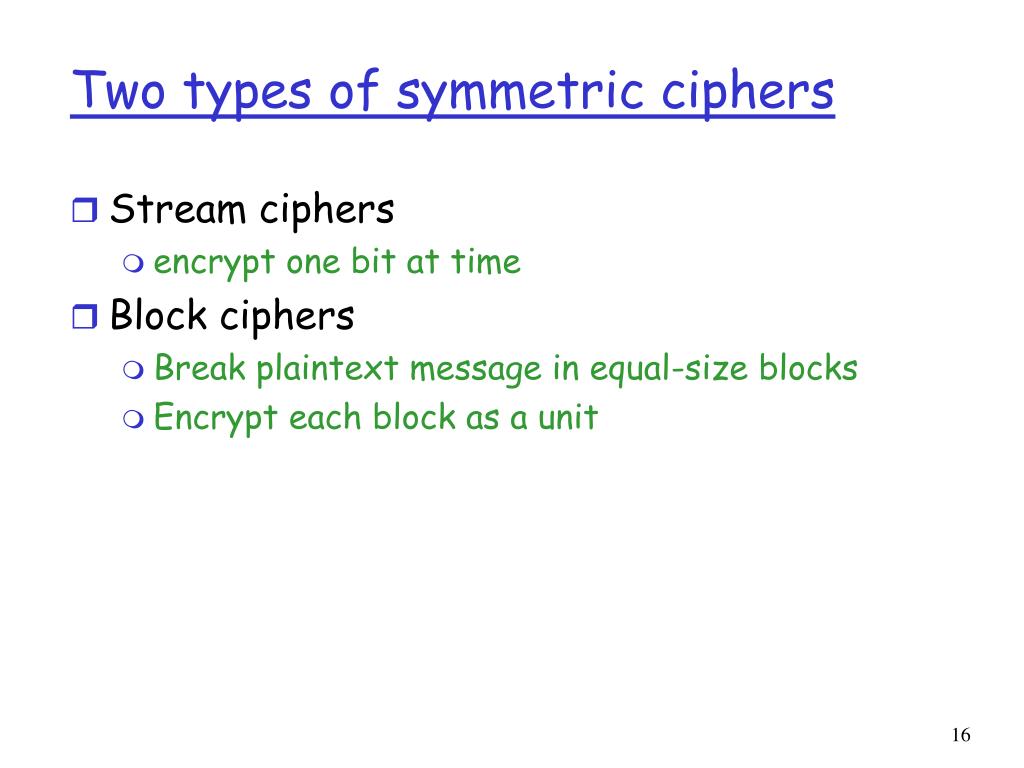 Two types of symmetric ciphers

Stream ciphers
encrypt one bit at time

Block ciphers
Break plaintext message in equal-size blocks
Encrypt each block as a unit

16